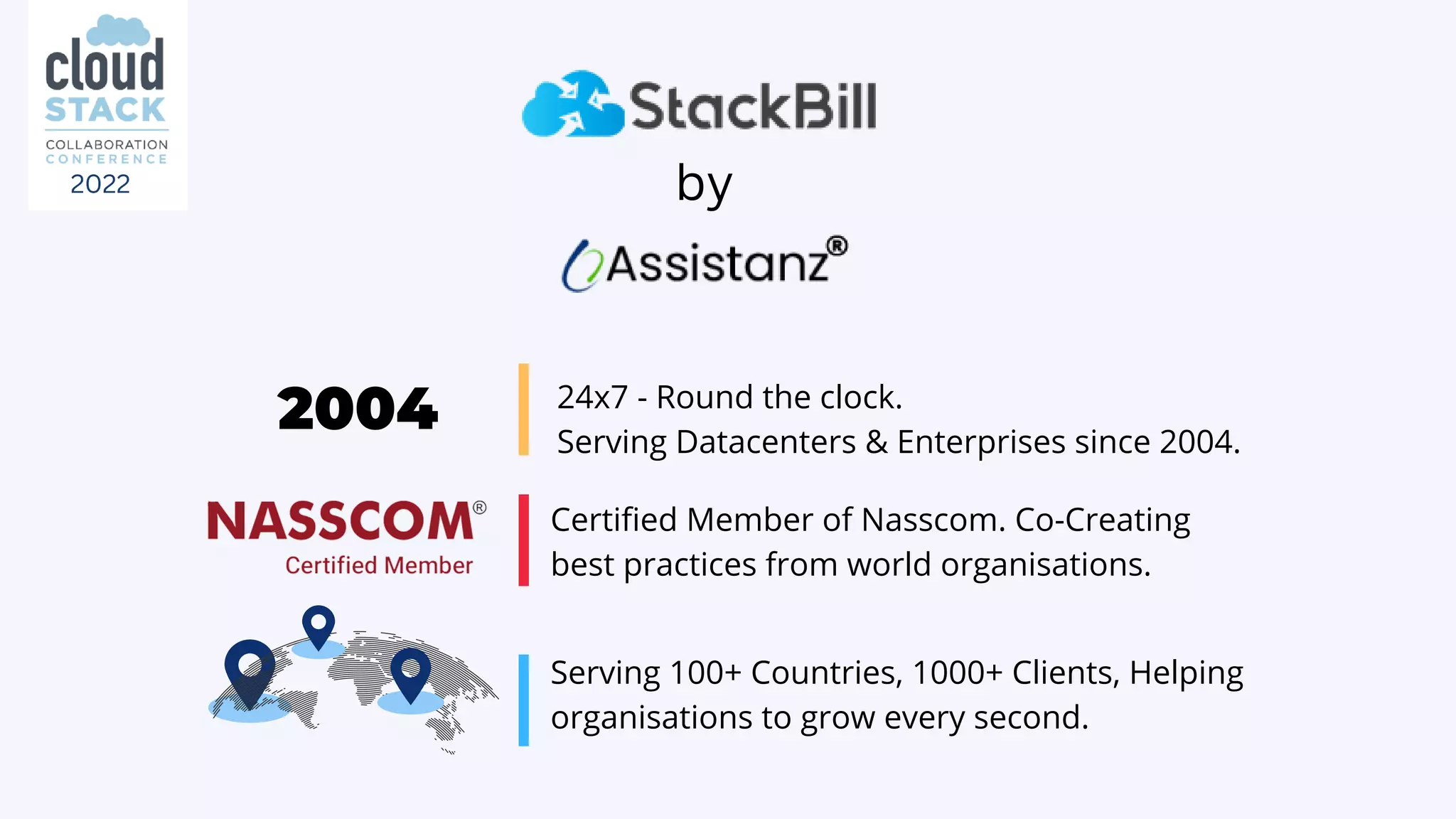 cloud STACK
COLLABORATION CONFERENCE
2022

StackBill
by
Assistanz®

2004

24x7 - Round the clock.
Serving Datacenters & Enterprises since 2004.

NASSCOM®
Certified Member

Certified Member of Nasscom. Co-Creating best practices from world organisations.

Serving 100+ Countries, 1000+ Clients, Helping organisations to grow every second.